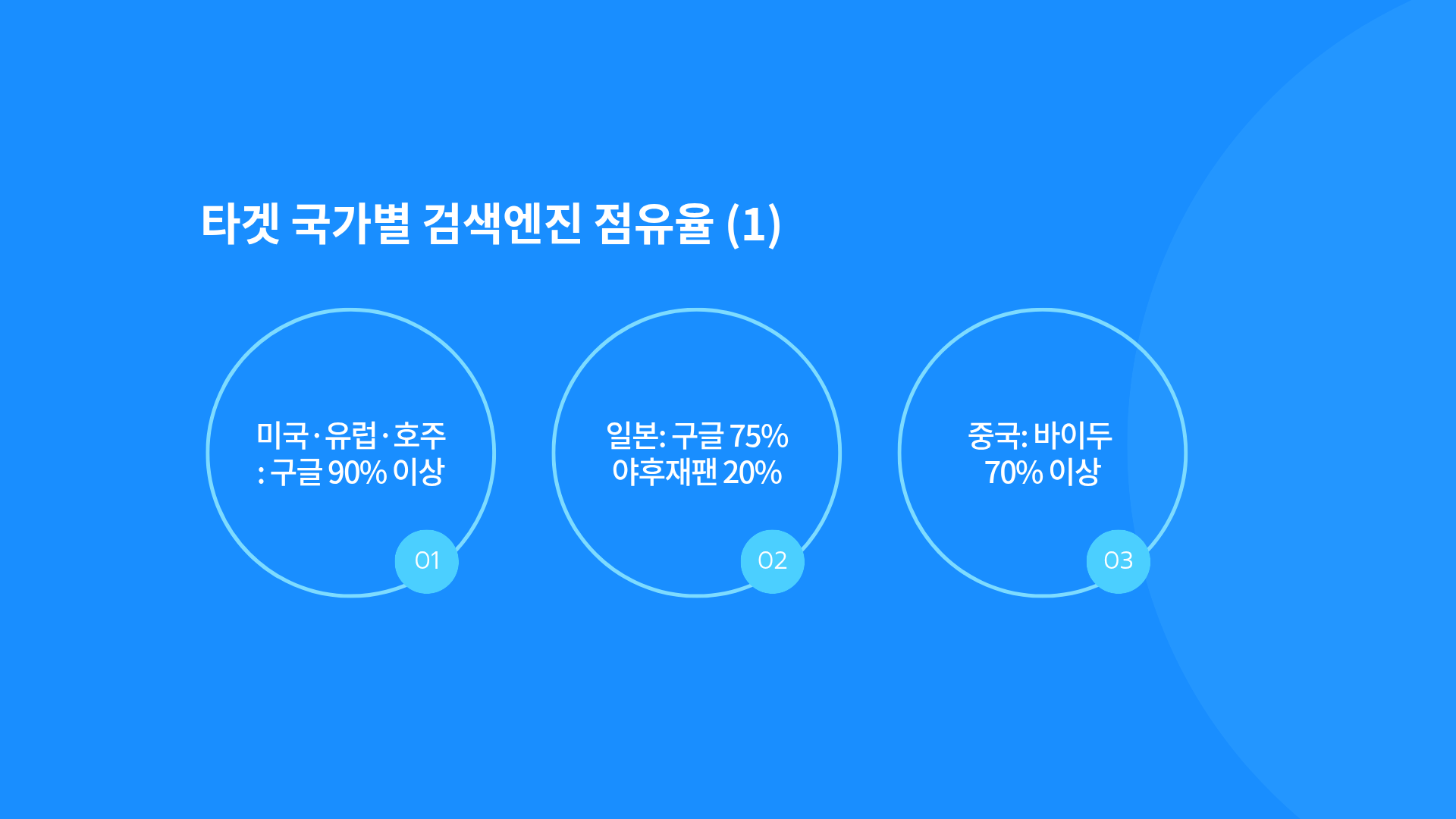 타겟 국가별 검색엔진 점유율 (1)

미국·유럽·호주
: 구글 90% 이상

01

일본: 구글 75%
야후재팬 20%

02

중국: 바이두
70% 이상

03